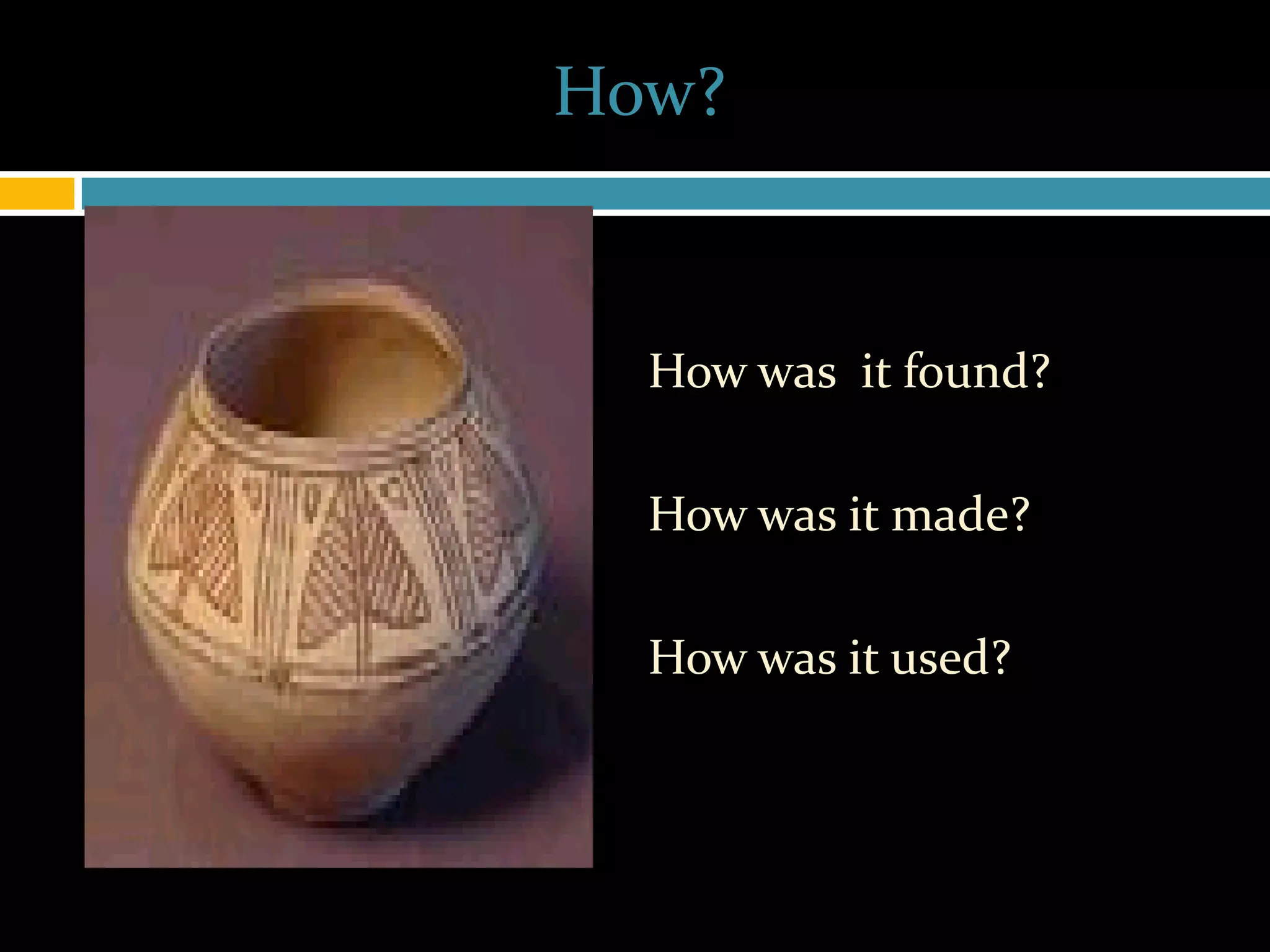 How?

How was  it found?

How was it made?

How was it used?